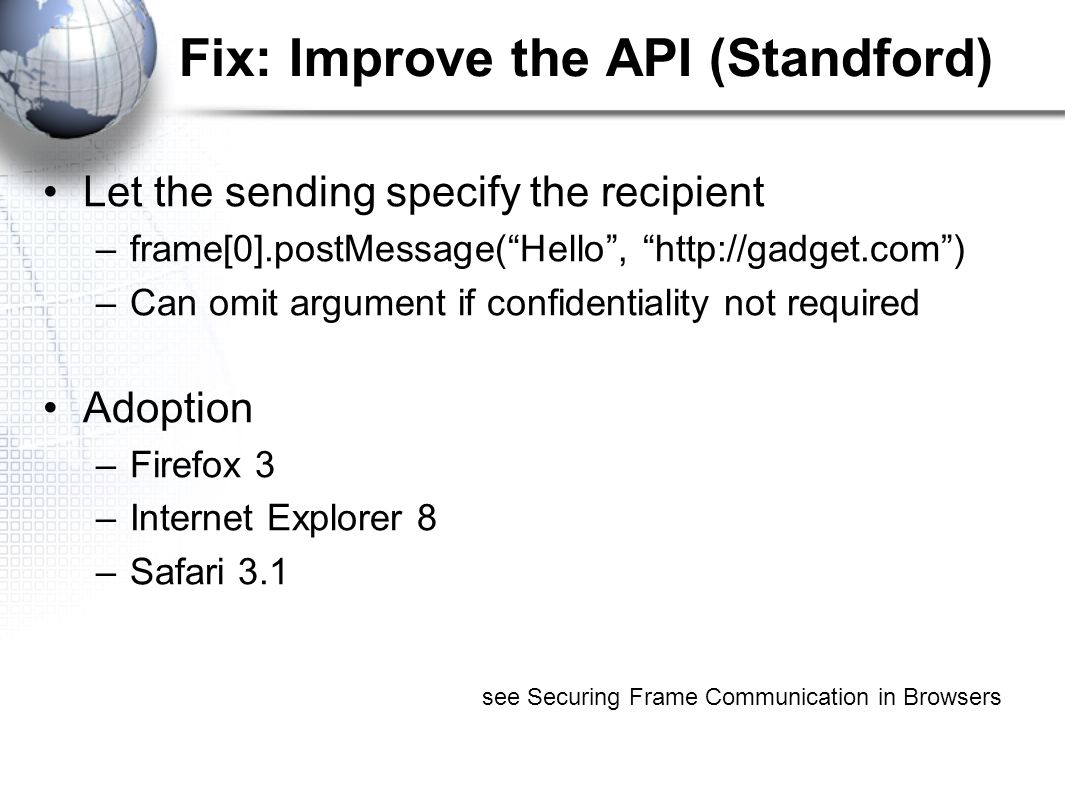 Fix: Improve the API (Standford)

• Let the sending specify the recipient
– frame[0].postMessage(“Hello”, “http://gadget.com”)
– Can omit argument if confidentiality not required

• Adoption
– Firefox 3
– Internet Explorer 8
– Safari 3.1

see Securing Frame Communication in Browsers